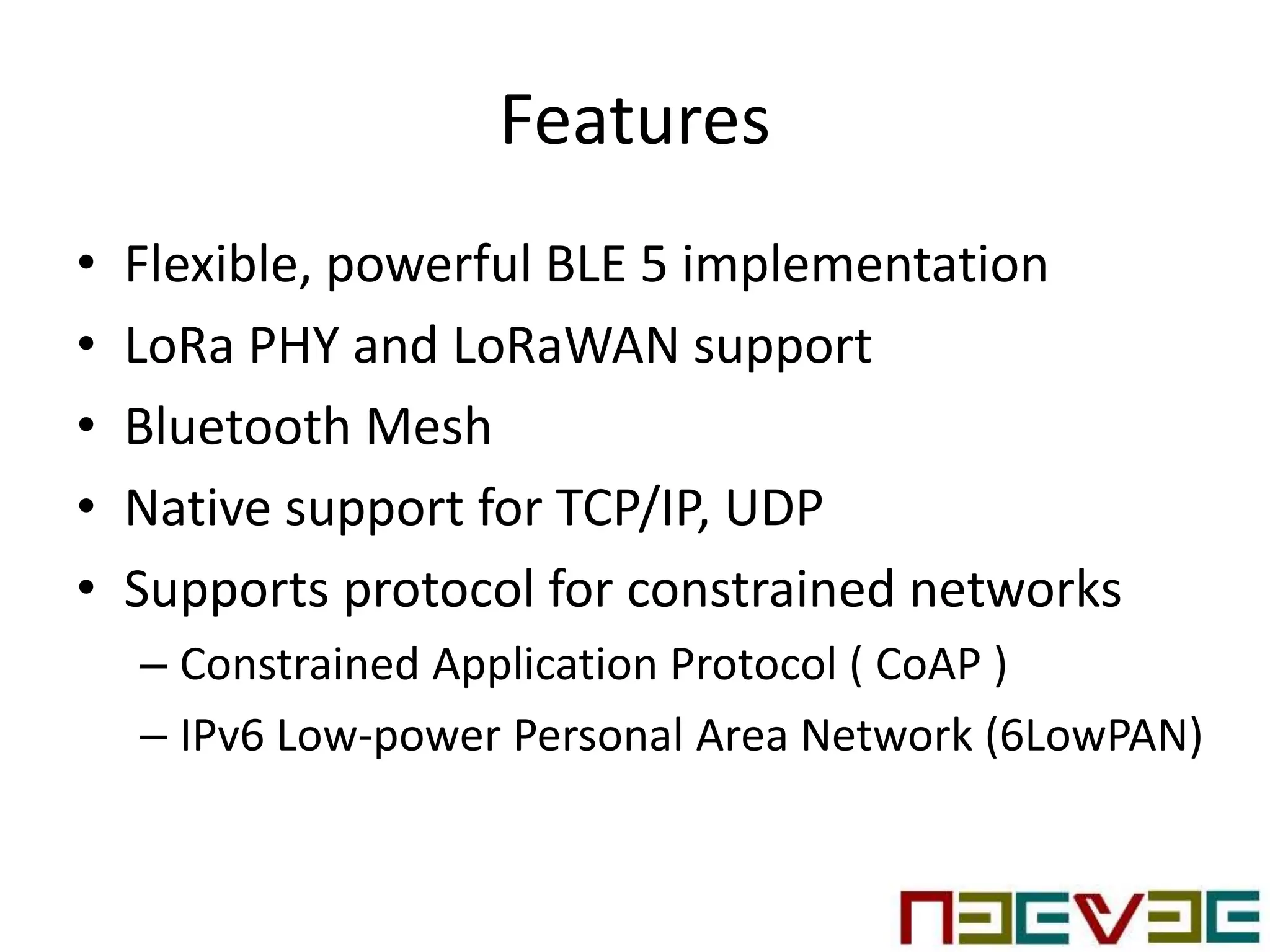 Features

• Flexible, powerful BLE 5 implementation
• LoRa PHY and LoRaWAN support
• Bluetooth Mesh
• Native support for TCP/IP, UDP
• Supports protocol for constrained networks
– Constrained Application Protocol ( CoAP )
– IPv6 Low-power Personal Area Network (6LowPAN)

NEEVEE